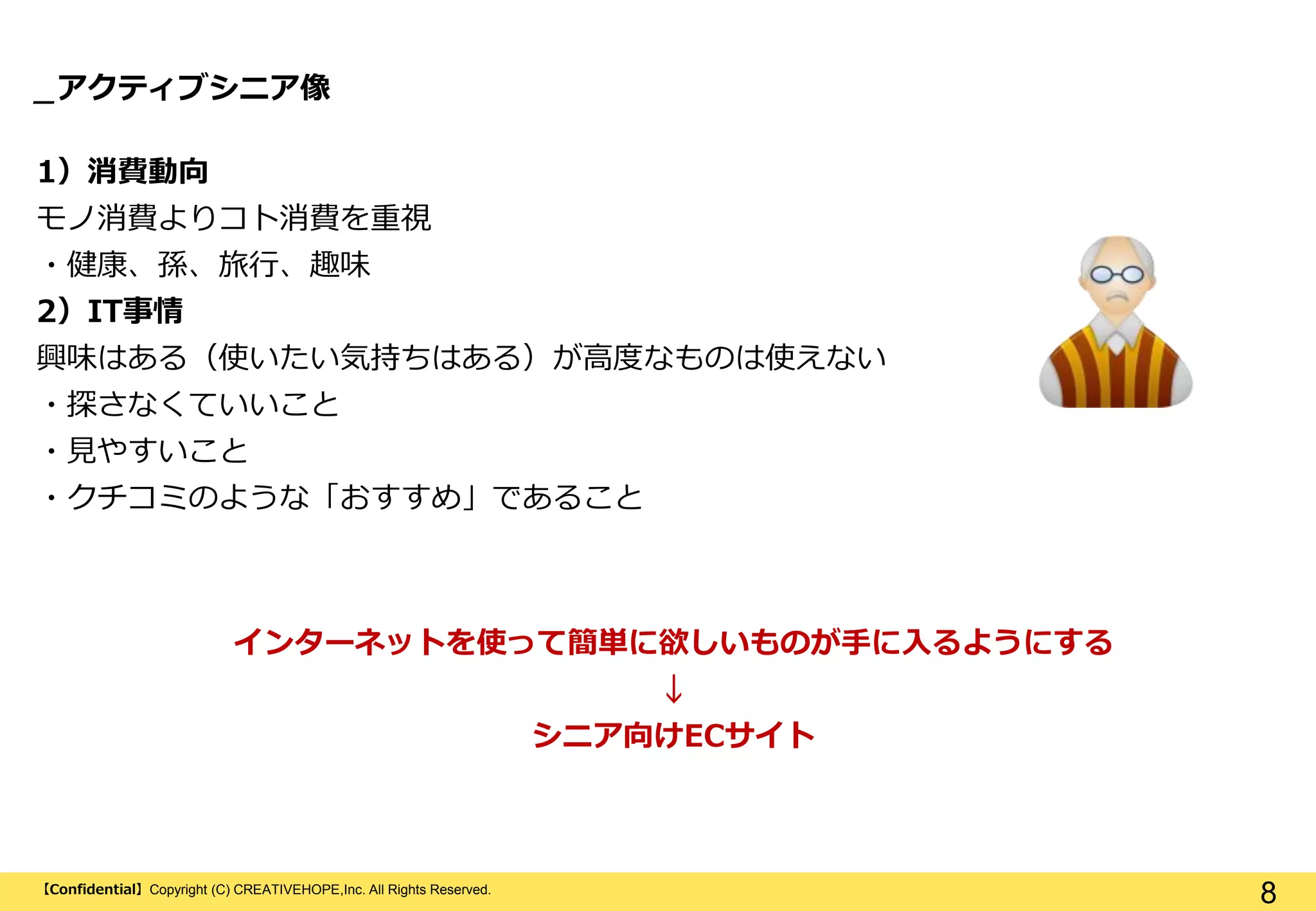 _アクティブシニア像

1）消費動向
モノ消費よりコト消費を重視
・健康、孫、旅行、趣味
2）IT事情
興味はある（使いたい気持ちはある）が高度なものは使えない
・探さなくていいこと
・見やすいこと
・クチコミのような「おすすめ」であること

インターネットを使って簡単に欲しいものが手に入るようにする
↓
シニア向けECサイト

【Confidential】Copyright (C) CREATIVEHOPE,Inc. All Rights Reserved.

8